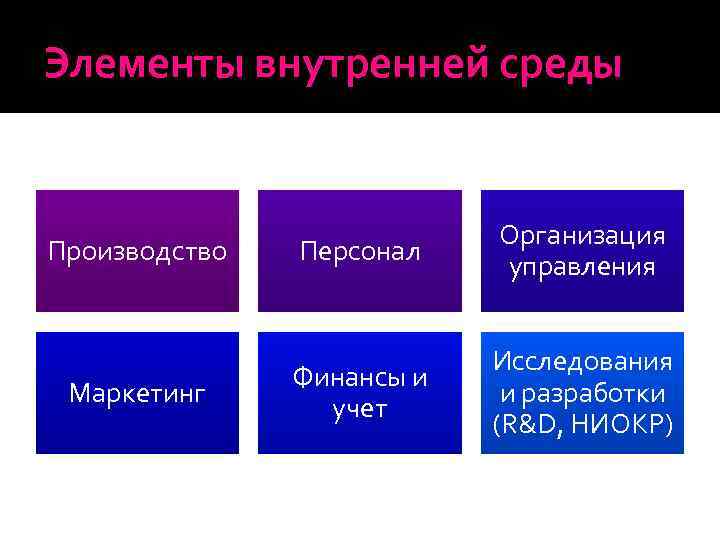 Элементы внутренней среды

Производство

Персонал

Организация управления

Маркетинг

Финансы и учет

Исследования и разработки (R&D, НИОКР)